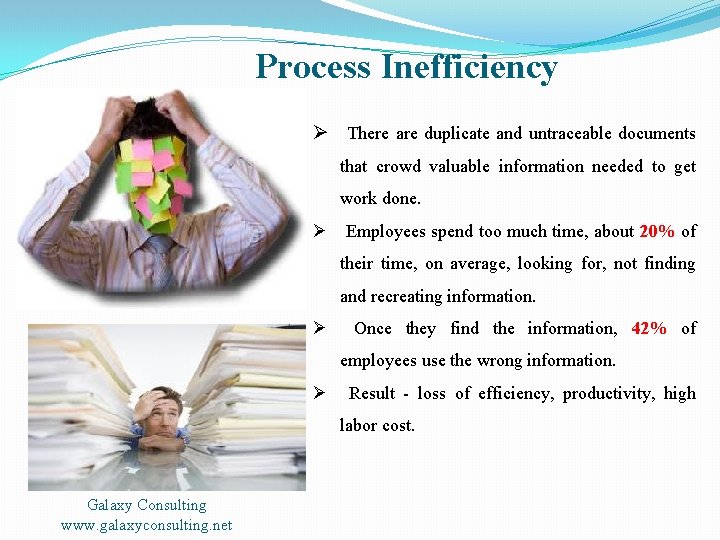 Process Inefficiency

➢ There are duplicate and untraceable documents that crowd valuable information needed to get work done.

➢ Employees spend too much time, about 20% of their time, on average, looking for, not finding and recreating information.

➢ Once they find the information, 42% of employees use the wrong information.

➢ Result - loss of efficiency, productivity, high labor cost.

Galaxy Consulting
www.galaxyconsulting.net